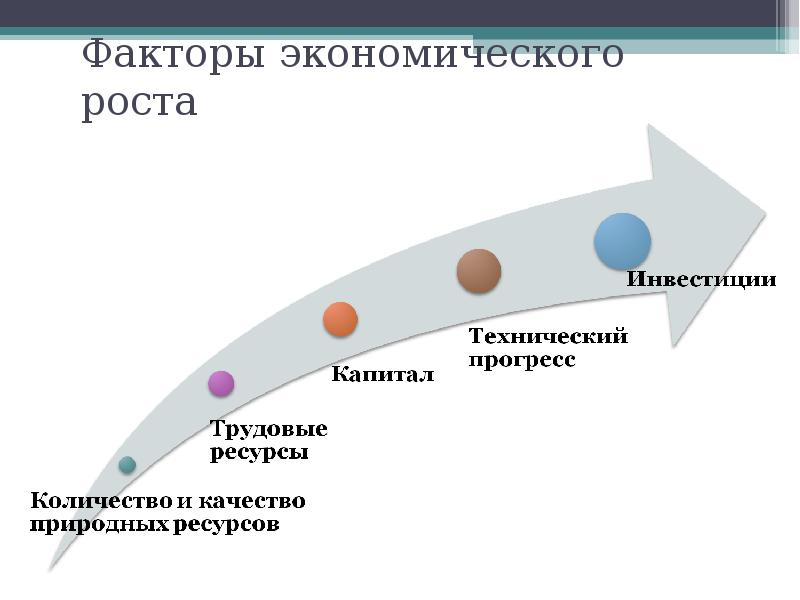 Факторы экономического роста

Количество и качество природных ресурсов

Трудовые ресурсы

Капитал

Технический прогресс

Инвестиции